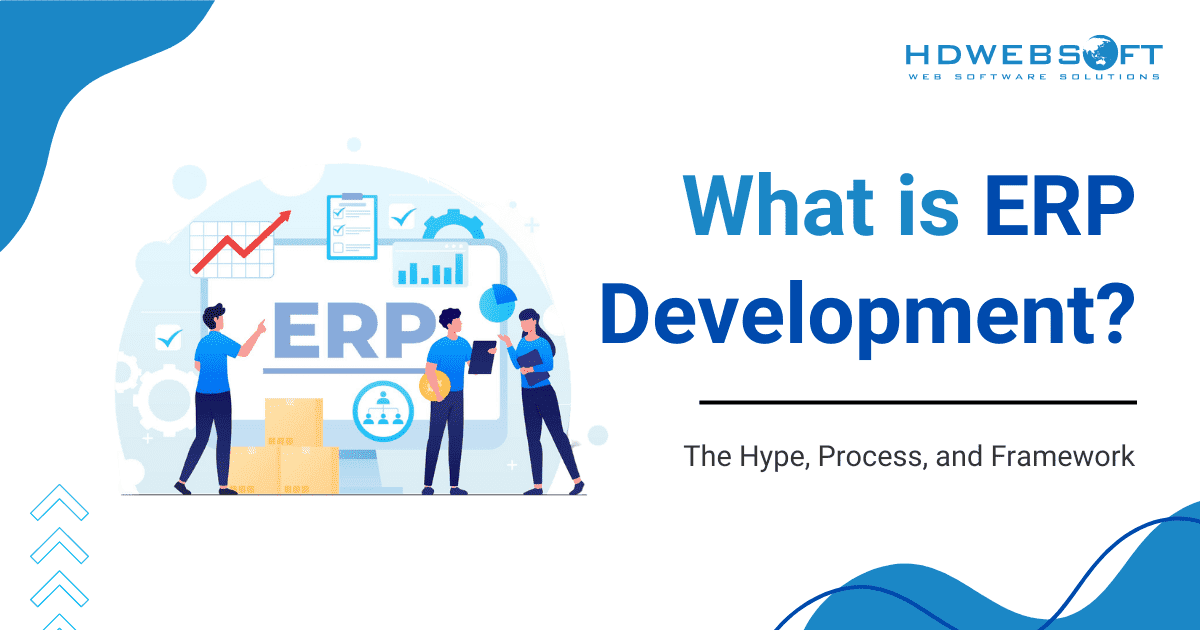 HDWEBSOFT
WEB SOFTWARE SOLUTIONS

ERP

What is ERP Development?

The Hype, Process, and Framework